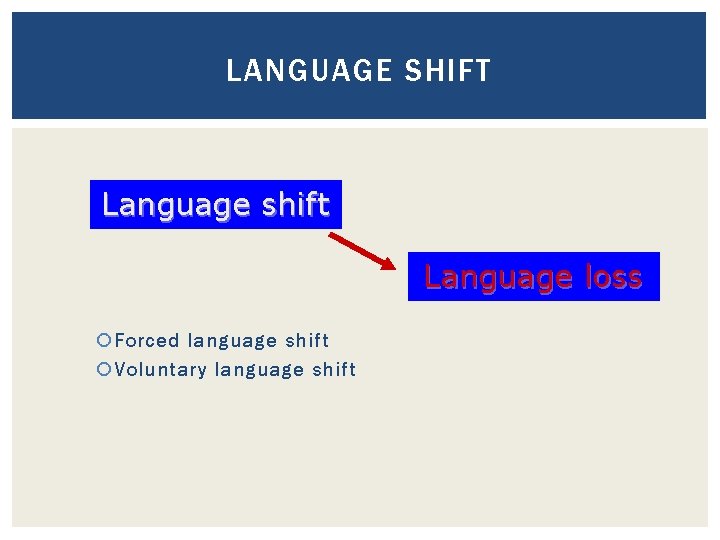 LANGUAGE SHIFT

Language shift

Language loss

Forced language shift
Voluntary language shift